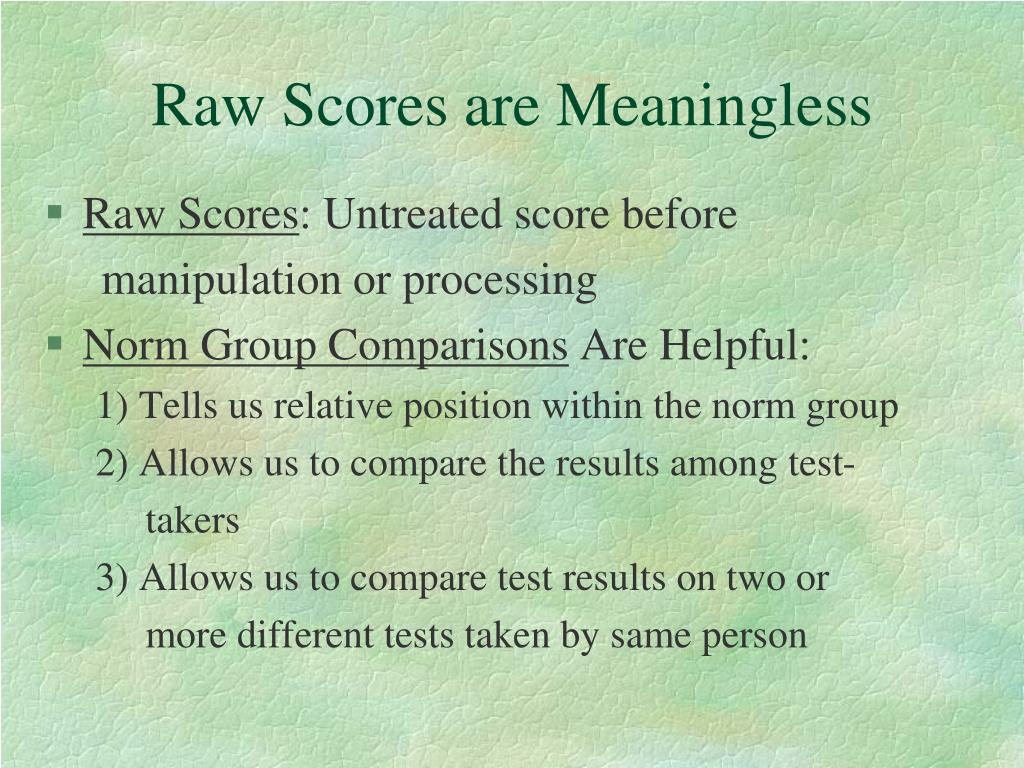 Raw Scores are Meaningless

§ Raw Scores: Untreated score before manipulation or processing

§ Norm Group Comparisons Are Helpful:

1) Tells us relative position within the norm group

2) Allows us to compare the results among test-takers

3) Allows us to compare test results on two or more different tests taken by same person